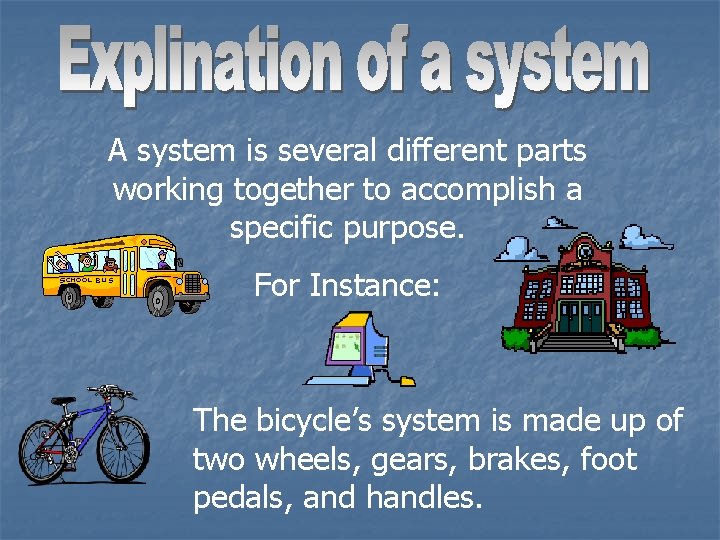 Explination of a system

A system is several different parts working together to accomplish a specific purpose.

SCHOOL BUS

For Instance:

The bicycle's system is made up of two wheels, gears, brakes, foot pedals, and handles.